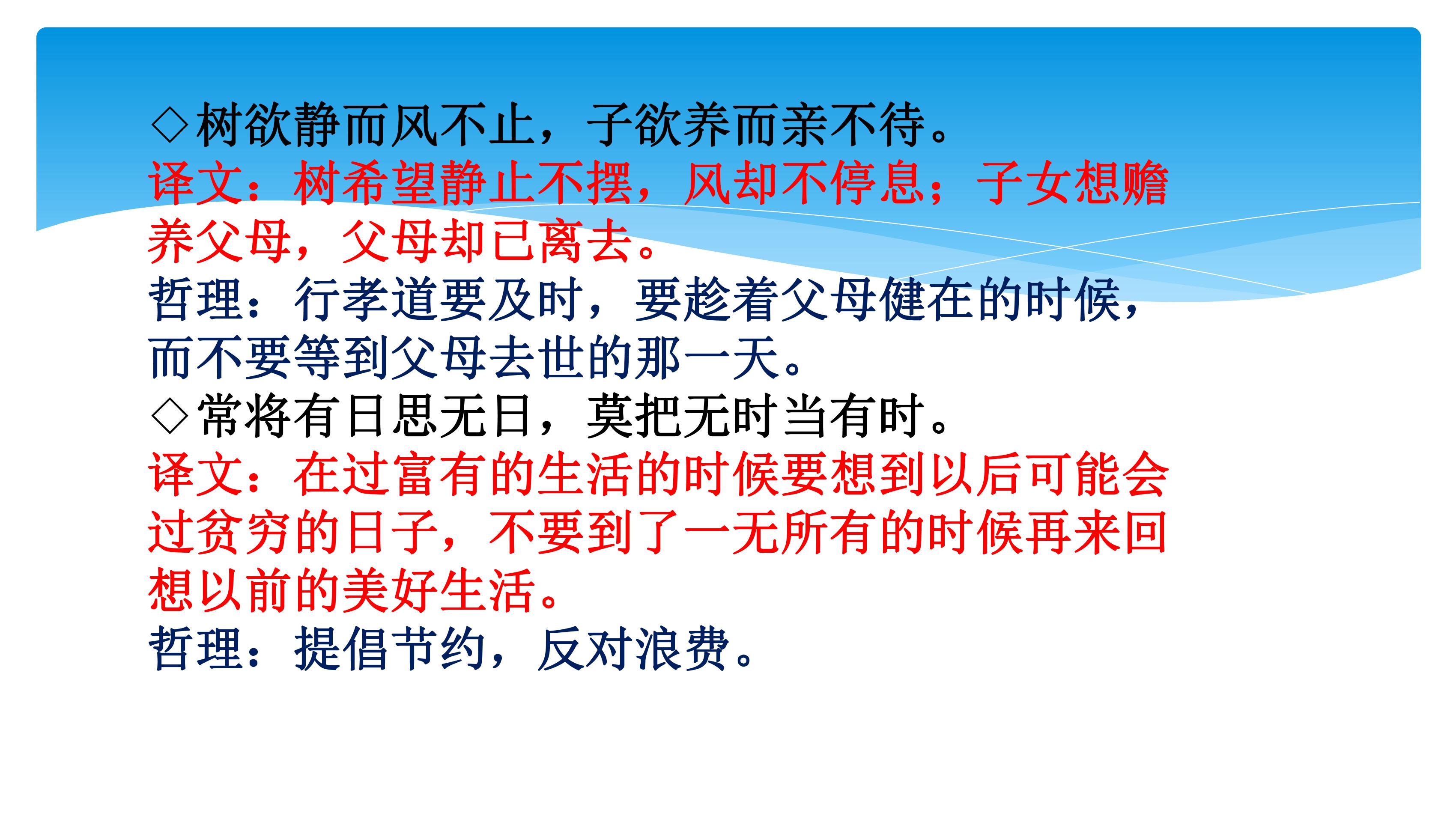 ◇树欲静而风不止，子欲养而亲不待。
译文：树希望静止不摆，风却不停息；子女想赡养父母，父母却已离去。
哲理：行孝道要及时，要趁着父母健在的时候，而不要等到父母去世的那一天。
◇常将有日思无日，莫把无时当有时。
译文：在过富有的生活的时候要想到以后可能会过贫穷的日子，不要到了一无所有的时候再来回想以前的美好生活。
哲理：提倡节约，反对浪费。